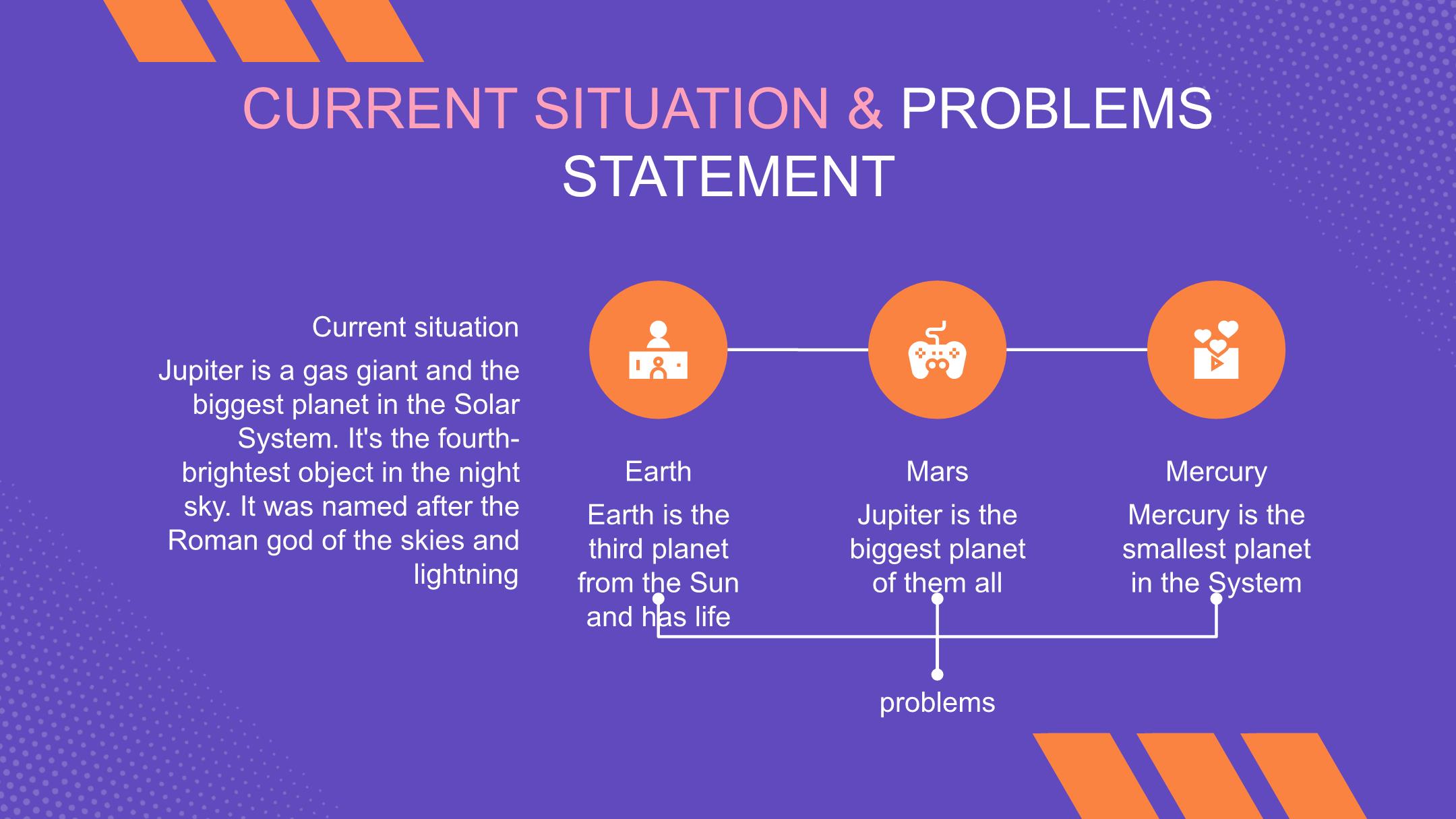 CURRENT SITUATION & PROBLEMS STATEMENT

Current situation

Jupiter is a gas giant and the biggest planet in the Solar System. It's the fourth-brightest object in the night sky. It was named after the Roman god of the skies and lightning

Earth

Earth is the third planet from the Sun and has life

Mars

Jupiter is the biggest planet of them all

Mercury

Mercury is the smallest planet in the System

problems